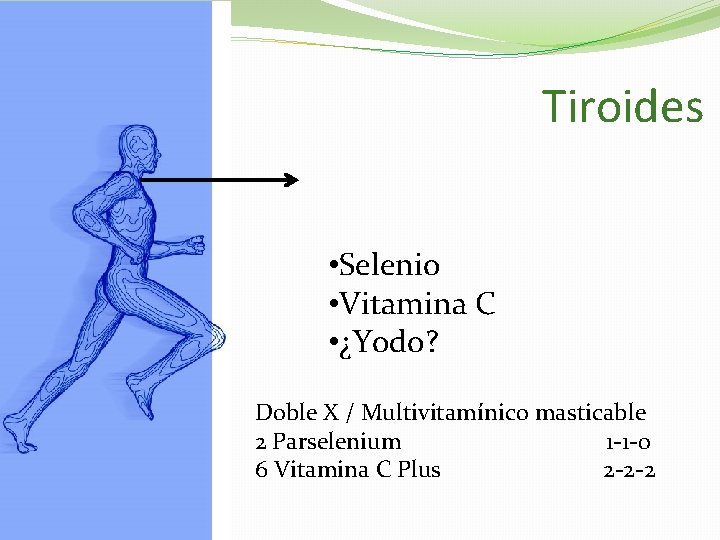 Tiroides

•Selenio
•Vitamina C
•¿Yodo?

Doble X / Multivitamínico masticable
2 Parselenium 1-1-0
6 Vitamina C Plus 2-2-2